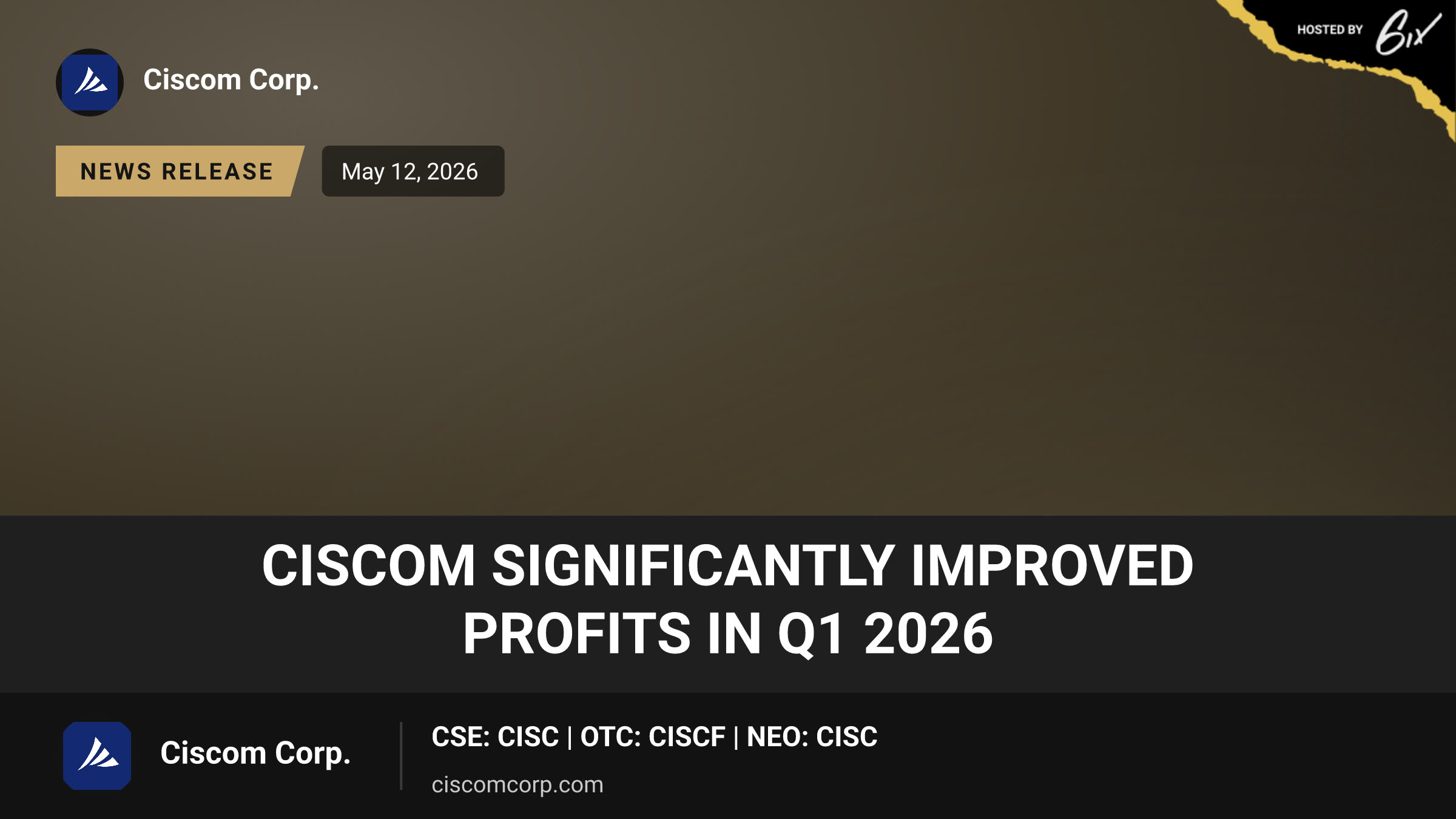 HOSTED BY 6ix

Ciscom Corp.

NEWS RELEASE

May 12, 2026

CISCOM SIGNIFICANTLY IMPROVED PROFITS IN Q1 2026

Ciscom Corp.

CSE: CISC | OTC: CISCF | NEO: CISC

ciscomcorp.com